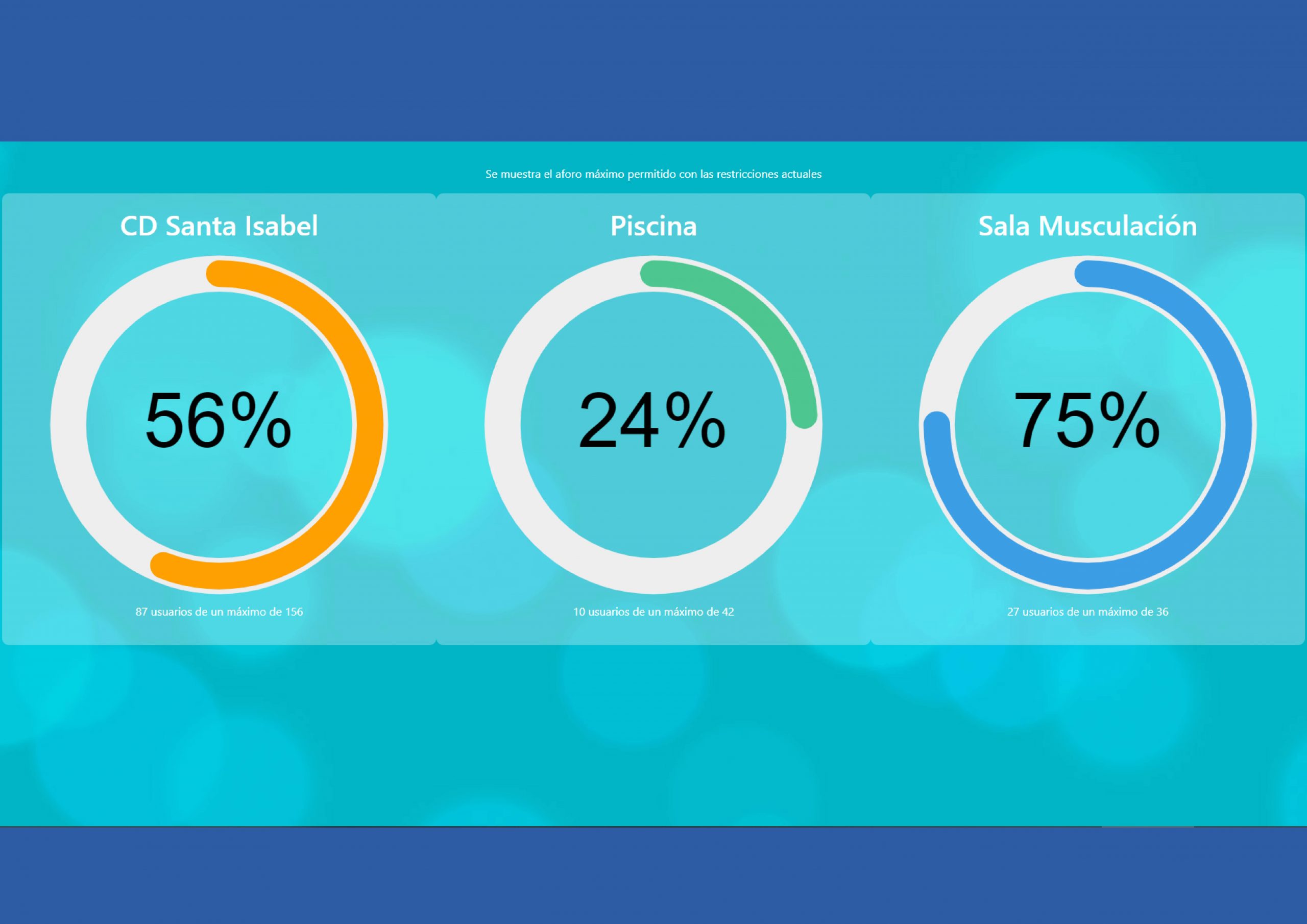 Se muestra el aforo máximo permitido con las restricciones actuales

CD Santa Isabel

56%

87 usuarios de un máximo de 156

Piscina

24%

10 usuarios de un máximo de 42

Sala Musculación

75%

27 usuarios de un máximo de 36